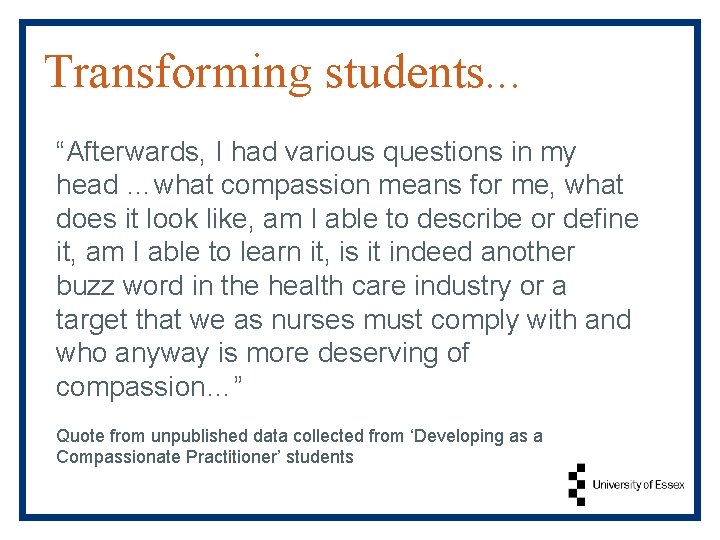 Transforming students...

“Afterwards, I had various questions in my head …what compassion means for me, what does it look like, am I able to describe or define it, am I able to learn it, is it indeed another buzz word in the health care industry or a target that we as nurses must comply with and who anyway is more deserving of compassion…”

Quote from unpublished data collected from ‘Developing as a Compassionate Practitioner’ students

University of Essex